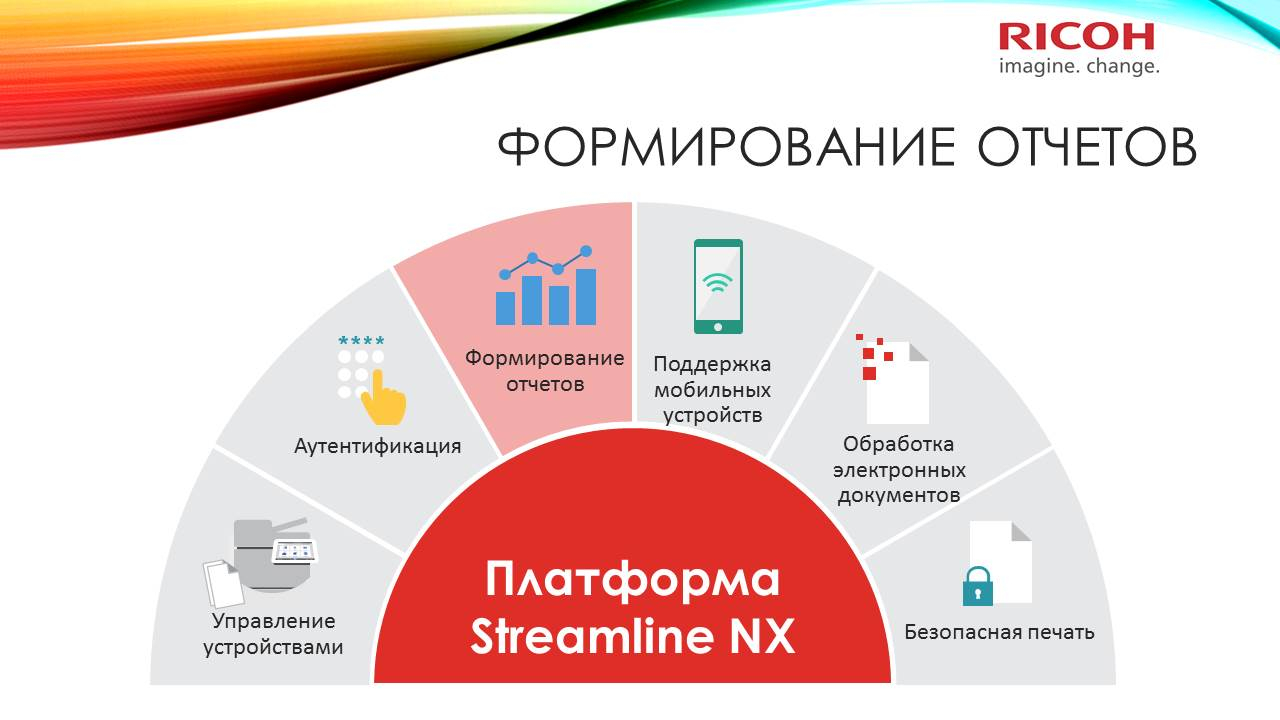 RICOH
imagine. change.

ФОРМИРОВАНИЕ ОТЧЕТОВ

Управление устройствами

****

Аутентификация

Формирование отчетов

Поддержка мобильных устройств

Обработка электронных документов

Безопасная печать

Платформа Streamline NX